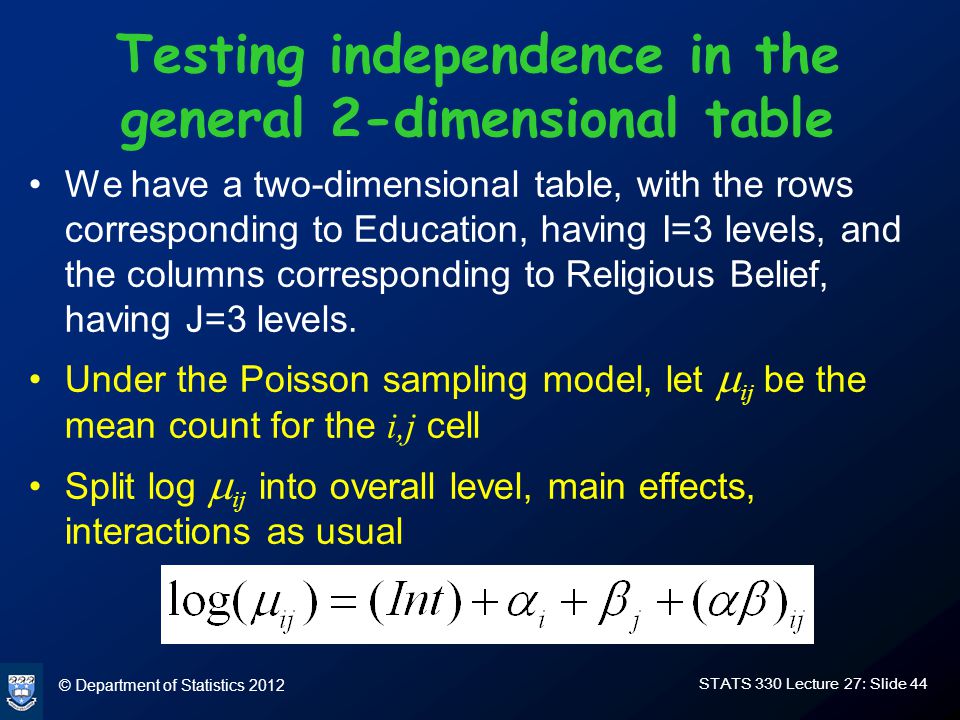 Testing independence in the general 2-dimensional table

• We have a two-dimensional table, with the rows corresponding to Education, having I=3 levels, and the columns corresponding to Religious Belief, having J=3 levels.

• Under the Poisson sampling model, let $\mu_{ij}$ be the mean count for the $i,j$ cell

• Split log $\mu_{ij}$ into overall level, main effects, interactions as usual

$\log(\mu_{ij}) = (Int) + \alpha_i + \beta_j + (\alpha\beta)_{ij}$

© Department of Statistics 2012

STATS 330 Lecture 27: Slide 44